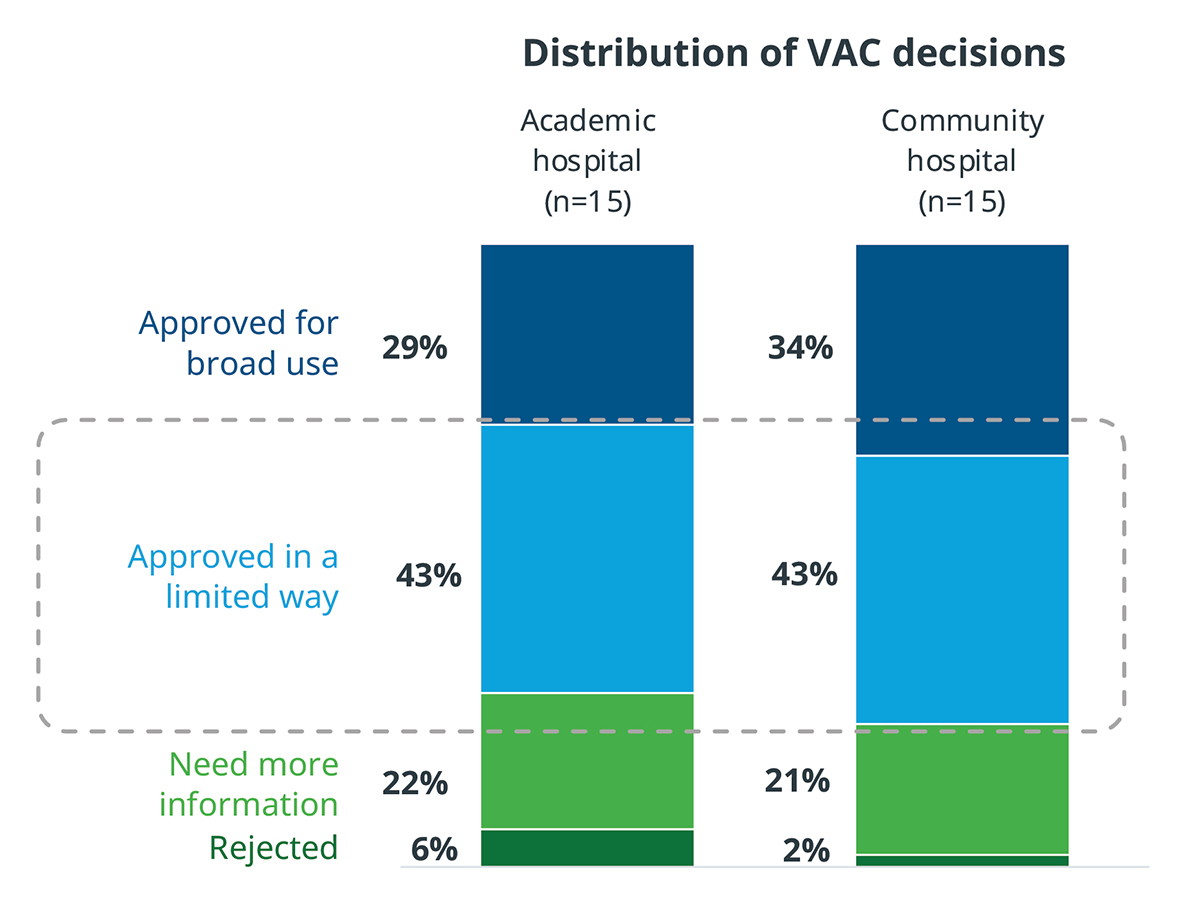 Distribution of VAC decisions

Academic hospital (n=15)

Community hospital (n=15)

Approved for broad use

29%

34%

Approved in a limited way

43%

43%

Need more information

22%

21%

Rejected

6%

2%